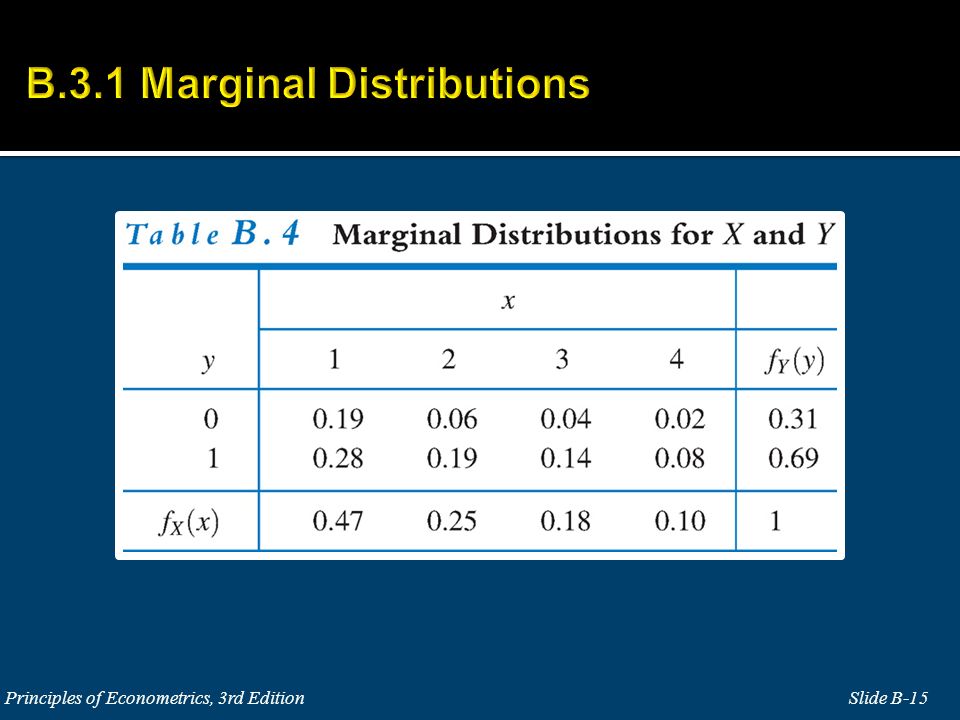 B.3.1 Marginal Distributions

Table B.4 Marginal Distributions for $X$ and $Y$

| | $x$ | | | | |
|---|---|---|---|---|---|
| $y$ | 1 | 2 | 3 | 4 | $f_Y(y)$ |
| 0 | 0.19 | 0.06 | 0.04 | 0.02 | 0.31 |
| 1 | 0.28 | 0.19 | 0.14 | 0.08 | 0.69 |
| $f_X(x)$ | 0.47 | 0.25 | 0.18 | 0.10 | 1 |

Principles of Econometrics, 3rd Edition

Slide B-15